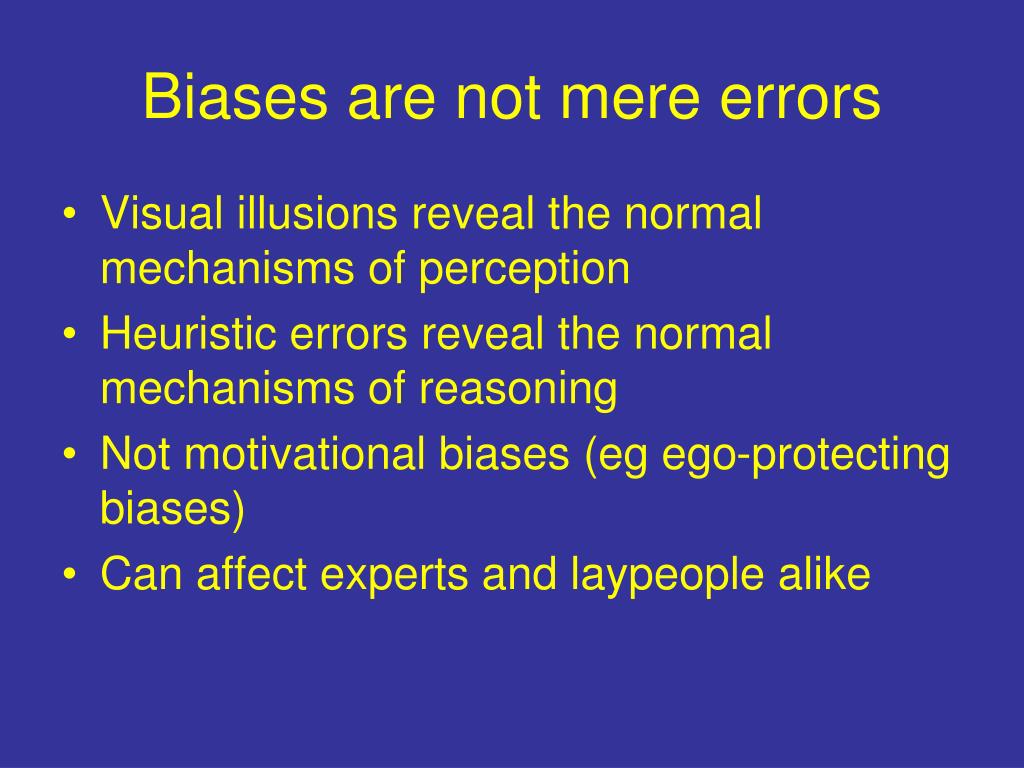 Biases are not mere errors

• Visual illusions reveal the normal mechanisms of perception
• Heuristic errors reveal the normal mechanisms of reasoning
• Not motivational biases (eg ego-protecting biases)
• Can affect experts and laypeople alike